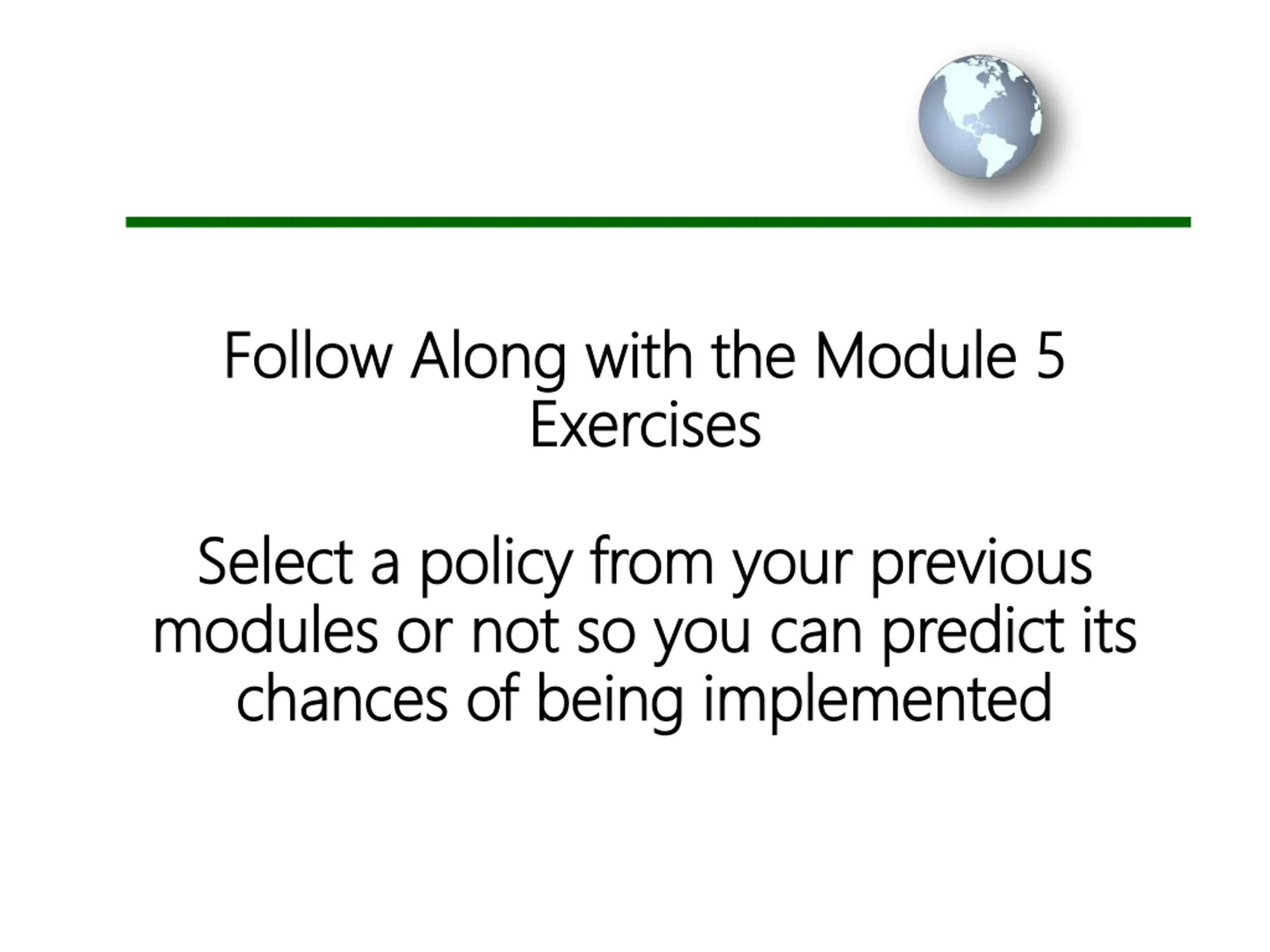 Follow Along with the Module 5 Exercises

Select a policy from your previous modules or not so you can predict its chances of being implemented